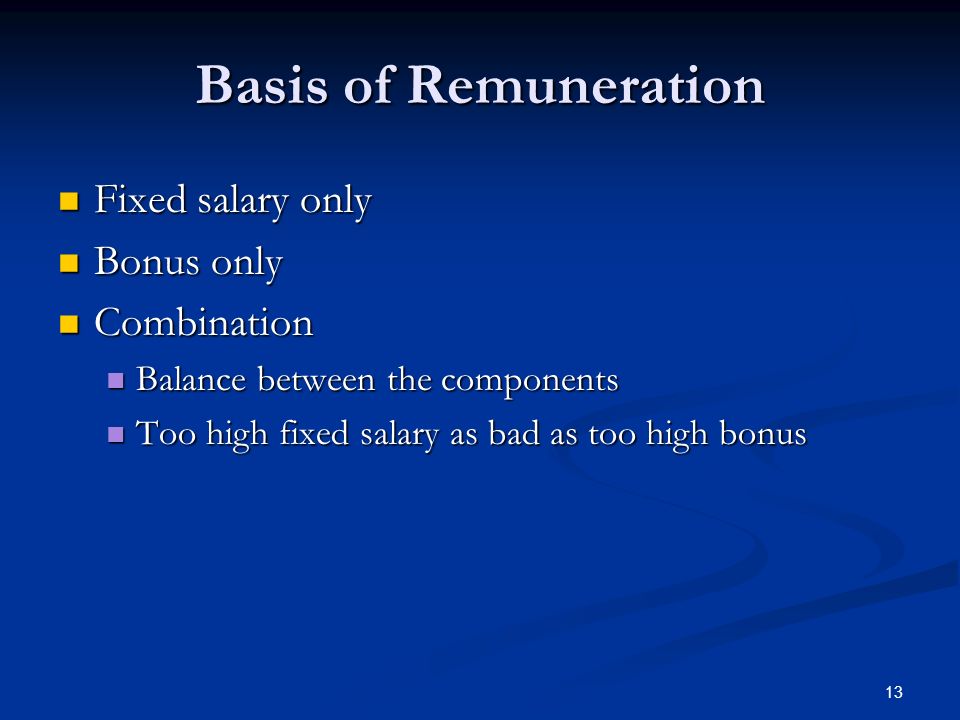 Basis of Remuneration

- Fixed salary only
- Bonus only
- Combination
  - Balance between the components
  - Too high fixed salary as bad as too high bonus

13